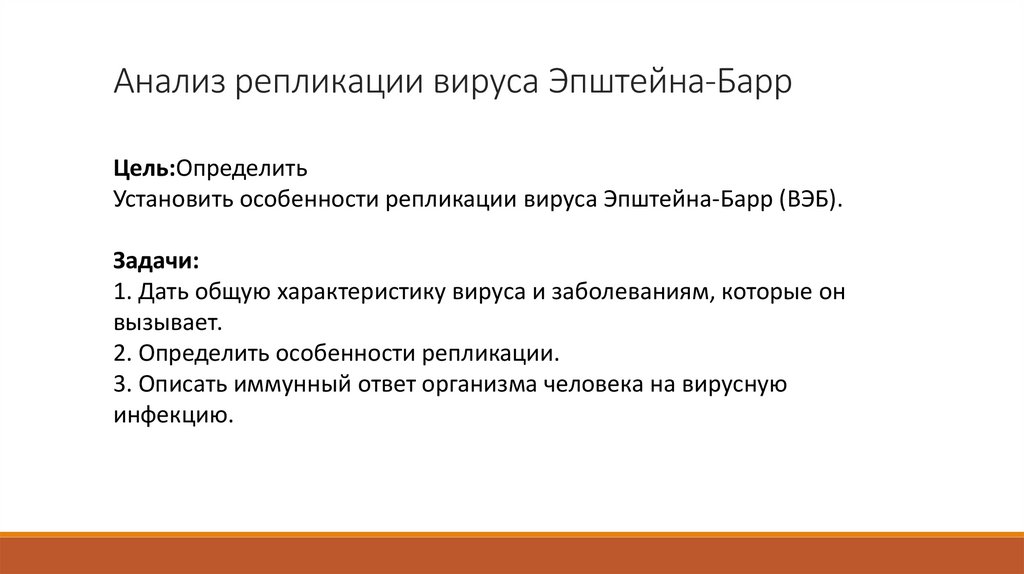 Анализ репликации вируса Эпштейна-Барр

Цель:Определить
Установить особенности репликации вируса Эпштейна-Барр (ВЭБ).

Задачи:
1. Дать общую характеристику вируса и заболеваниям, которые он вызывает.
2. Определить особенности репликации.
3. Описать иммунный ответ организма человека на вирусную инфекцию.